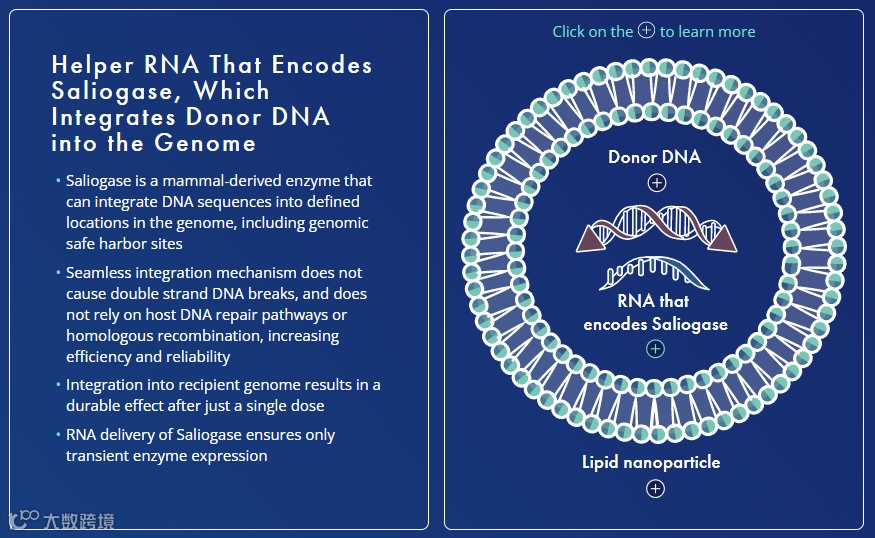 Helper RNA That Encodes Saliogase, Which Integrates Donor DNA into the Genome

• Saliogase is a mammal-derived enzyme that can integrate DNA sequences into defined locations in the genome, including genomic safe harbor sites

• Seamless integration mechanism does not cause double strand DNA breaks, and does not rely on host DNA repair pathways or homologous recombination, increasing efficiency and reliability

• Integration into recipient genome results in a durable effect after just a single dose

• RNA delivery of Saliogase ensures only transient enzyme expression

大数跨境

Click on the ⊕ to learn more

Donor DNA

⊕

RNA that encodes Saliogase

⊕

Lipid nanoparticle

⊕